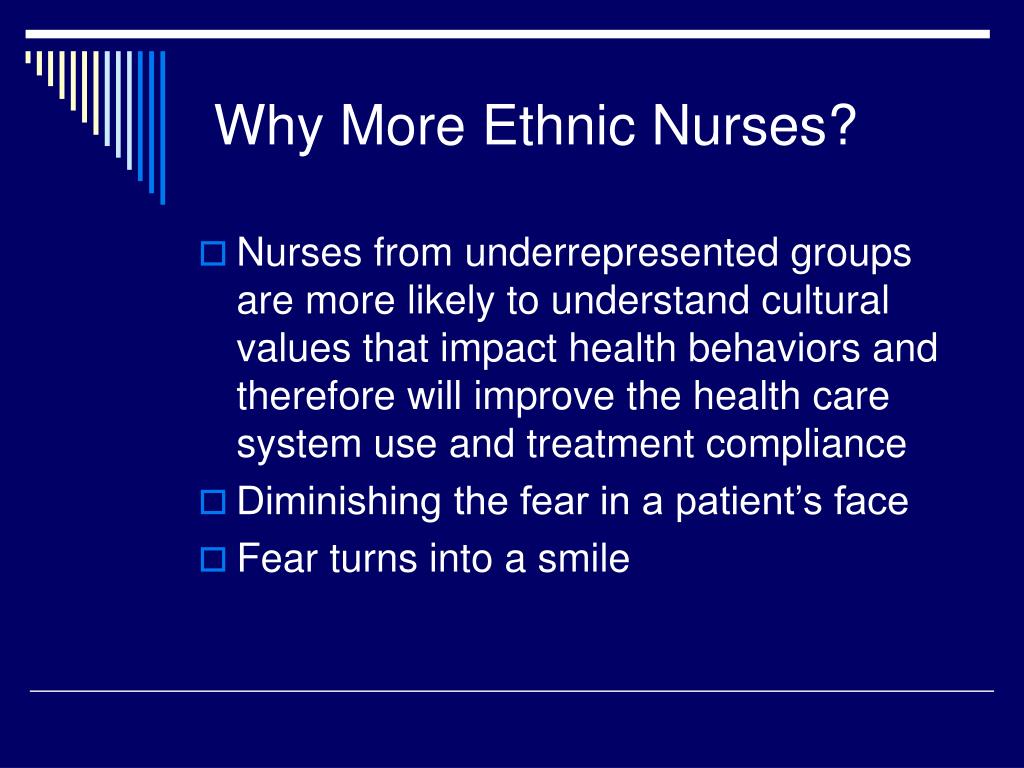 Why More Ethnic Nurses?

Nurses from underrepresented groups are more likely to understand cultural values that impact health behaviors and therefore will improve the health care system use and treatment compliance

Diminishing the fear in a patient’s face

Fear turns into a smile